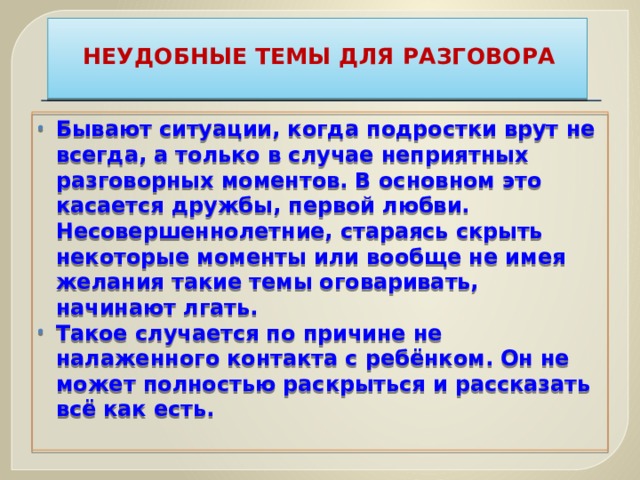 НЕУДОБНЫЕ ТЕМЫ ДЛЯ РАЗГОВОРА

• Бывают ситуации, когда подростки врут не всегда, а только в случае неприятных разговорных моментов. В основном это касается дружбы, первой любви. Несовершеннолетние, стараясь скрыть некоторые моменты или вообще не имея желания такие темы оговаривать, начинают лгать.

• Такое случается по причине не налаженного контакта с ребёнком. Он не может полностью раскрыться и рассказать всё как есть.